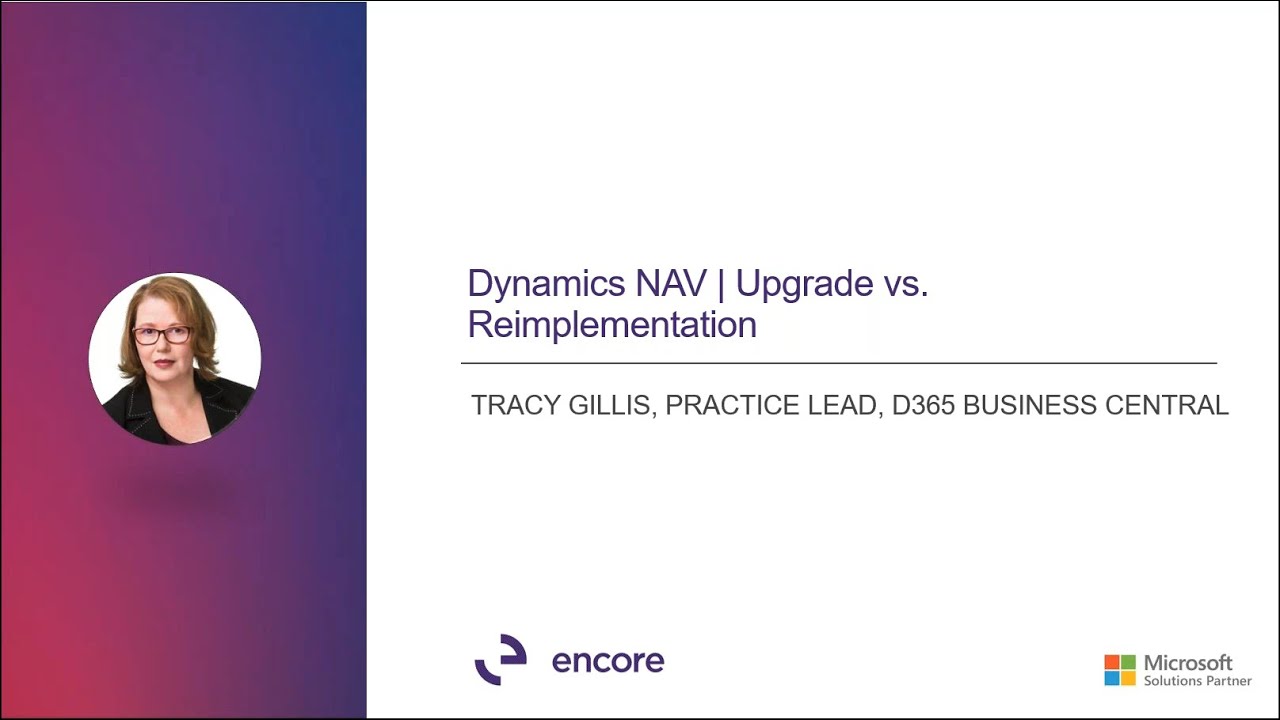 Dynamics NAV | Upgrade vs. Reimplementation

TRACY GILLIS, PRACTICE LEAD, D365 BUSINESS CENTRAL

encore

Microsoft
Solutions Partner